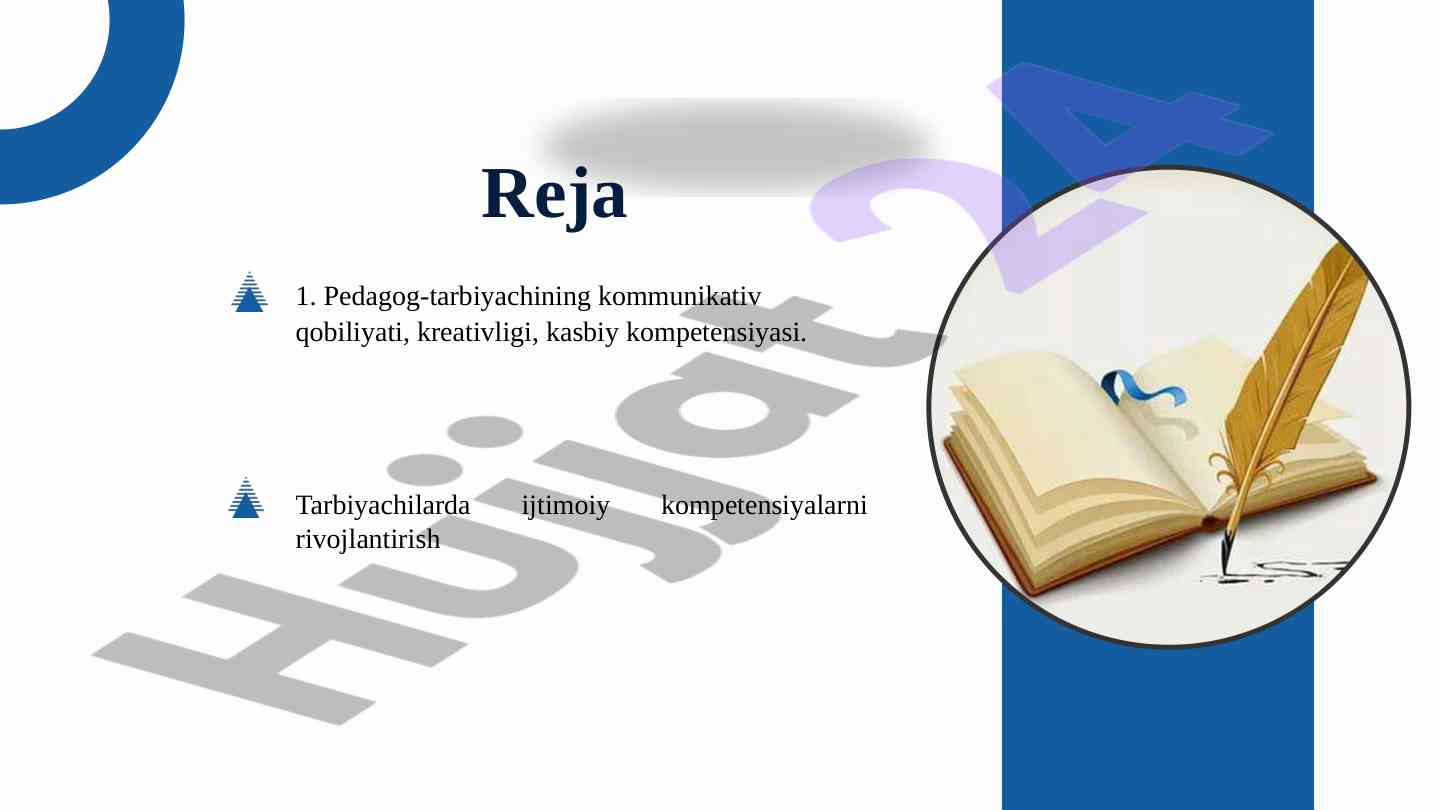 Reja

1. Pedagog-tarbiyachining kommunikativ qobiliyati, kreativligi, kasbiy kompetensiyasi.

Tarbiyachilarda ijtimoiy kompetensiyalarni rivojlantirish

Hujjat24